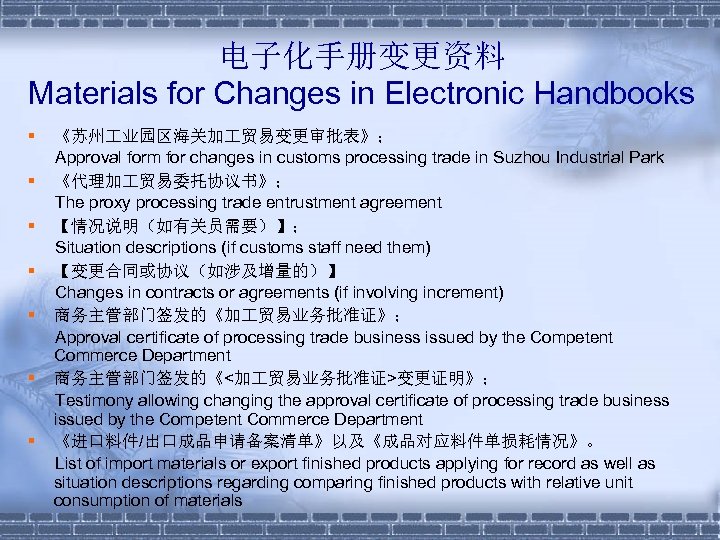 电子化手册变更资料
Materials for Changes in Electronic Handbooks

▪ 《苏州工业园区海关加工贸易变更审批表》；
Approval form for changes in customs processing trade in Suzhou Industrial Park

▪ 《代理加工贸易委托协议书》；
The proxy processing trade entrustment agreement

▪ 【情况说明（如有关员需要）】；
Situation descriptions (if customs staff need them)

▪ 【变更合同或协议（如涉及增量的）】
Changes in contracts or agreements (if involving increment)

▪ 商务主管部门签发的《加工贸易业务批准证》；
Approval certificate of processing trade business issued by the Competent Commerce Department

▪ 商务主管部门签发的《<加工贸易业务批准证>变更证明》；
Testimony allowing changing the approval certificate of processing trade business issued by the Competent Commerce Department

▪ 《进口料件/出口成品申请备案清单》以及《成品对应料件单损耗情况》。
List of import materials or export finished products applying for record as well as situation descriptions regarding comparing finished products with relative unit consumption of materials